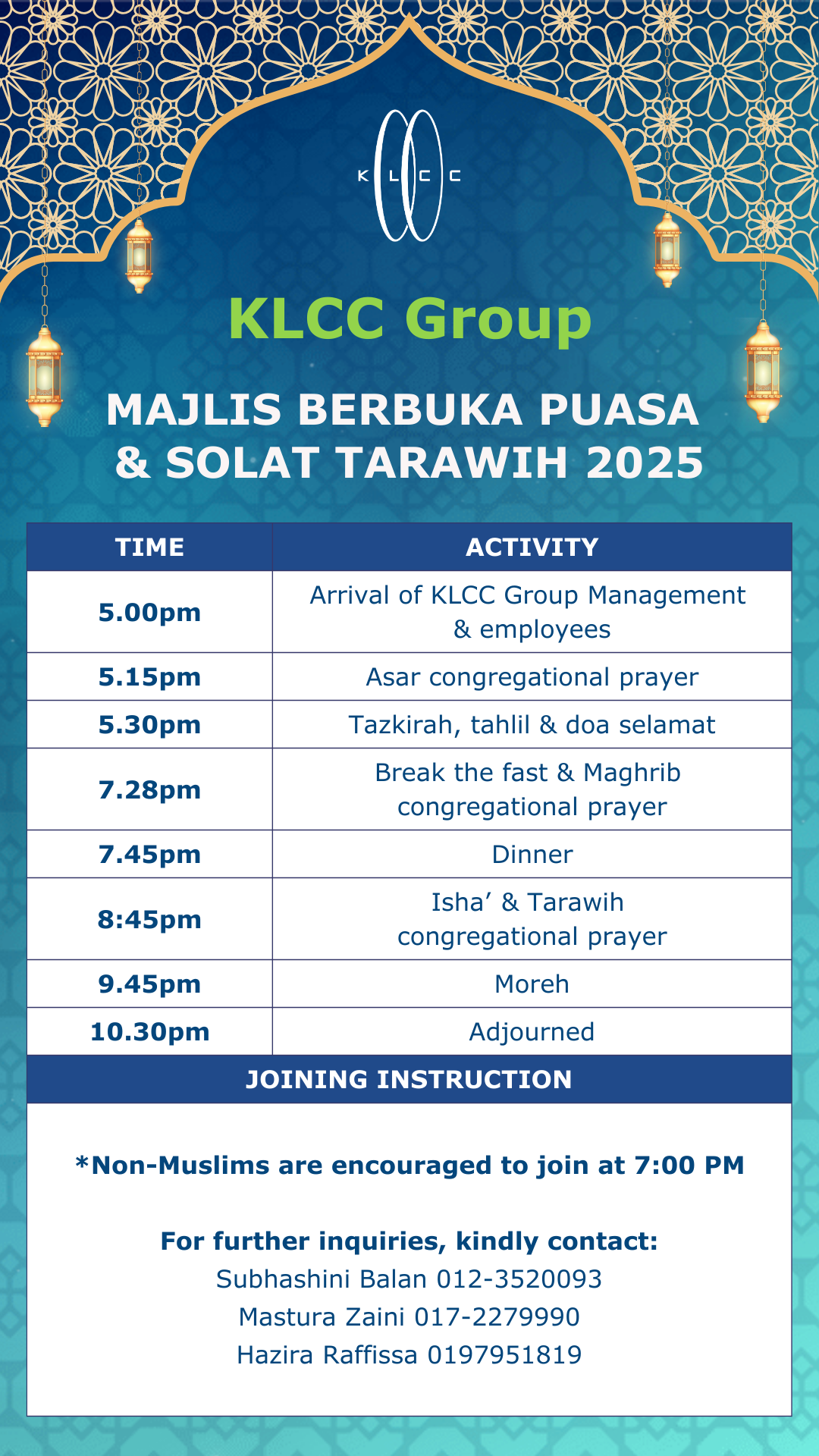 K L C C

KLCC Group

MAJLIS BERBUKA PUASA & SOLAT TARAWIH 2025

| TIME | ACTIVITY |
|---|---|
| 5.00pm | Arrival of KLCC Group Management & employees |
| 5.15pm | Asar congregational prayer |
| 5.30pm | Tazkirah, tahlil & doa selamat |
| 7.28pm | Break the fast & Maghrib congregational prayer |
| 7.45pm | Dinner |
| 8:45pm | Isha’ & Tarawih congregational prayer |
| 9.45pm | Moreh |
| 10.30pm | Adjourned |

JOINING INSTRUCTION

*Non-Muslims are encouraged to join at 7:00 PM

For further inquiries, kindly contact:
Subhashini Balan 012-3520093
Mastura Zaini 017-2279990
Hazira Raffissa 0197951819